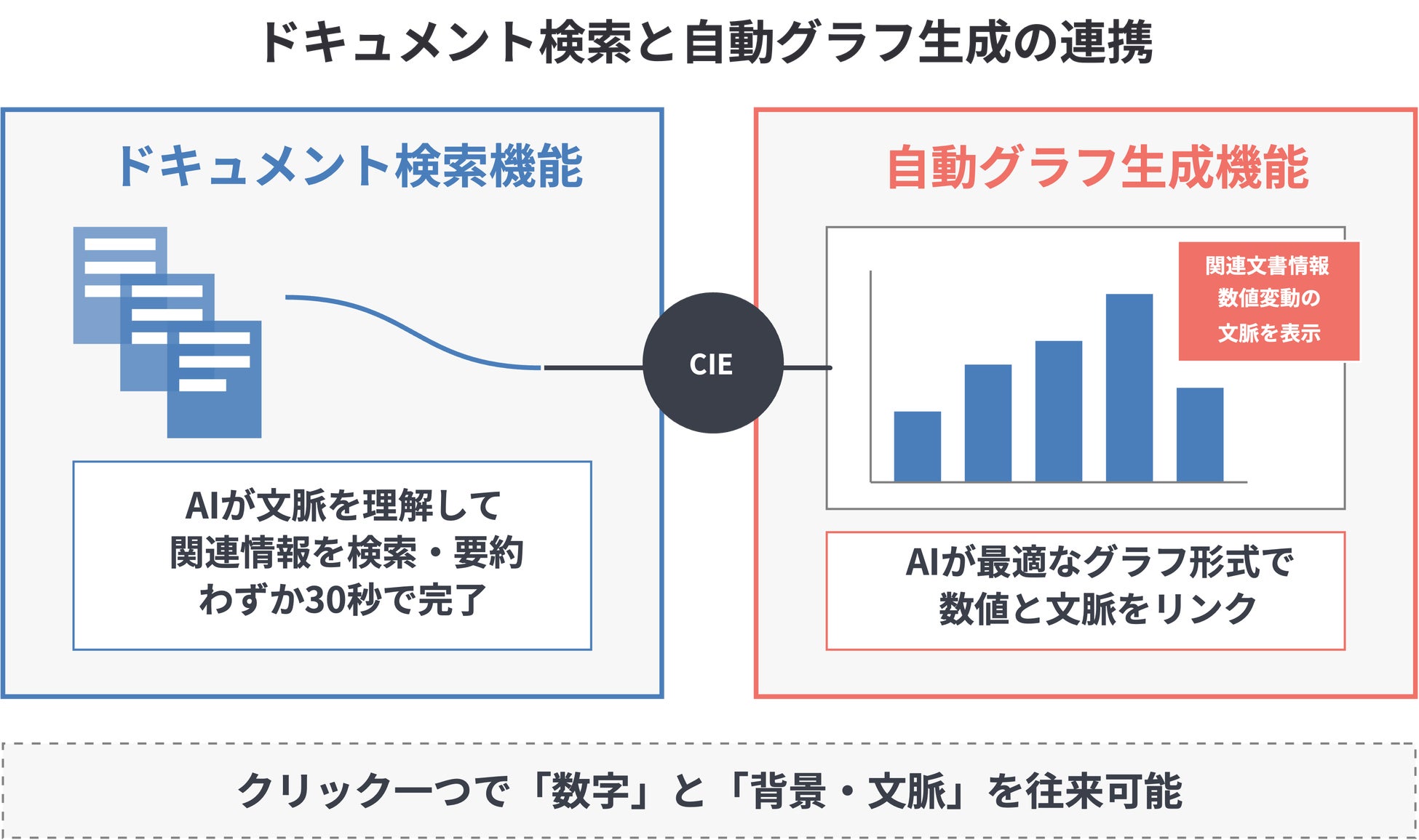 ドキュメント検索と自動グラフ生成の連携

ドキュメント検索機能

AIが文脈を理解して
関連情報を検索・要約
わずか30秒で完了

CIE

自動グラフ生成機能

関連文書情報
数値変動の
文脈を表示

AIが最適なグラフ形式で
数値と文脈をリンク

クリック一つで「数字」と「背景・文脈」を往来可能